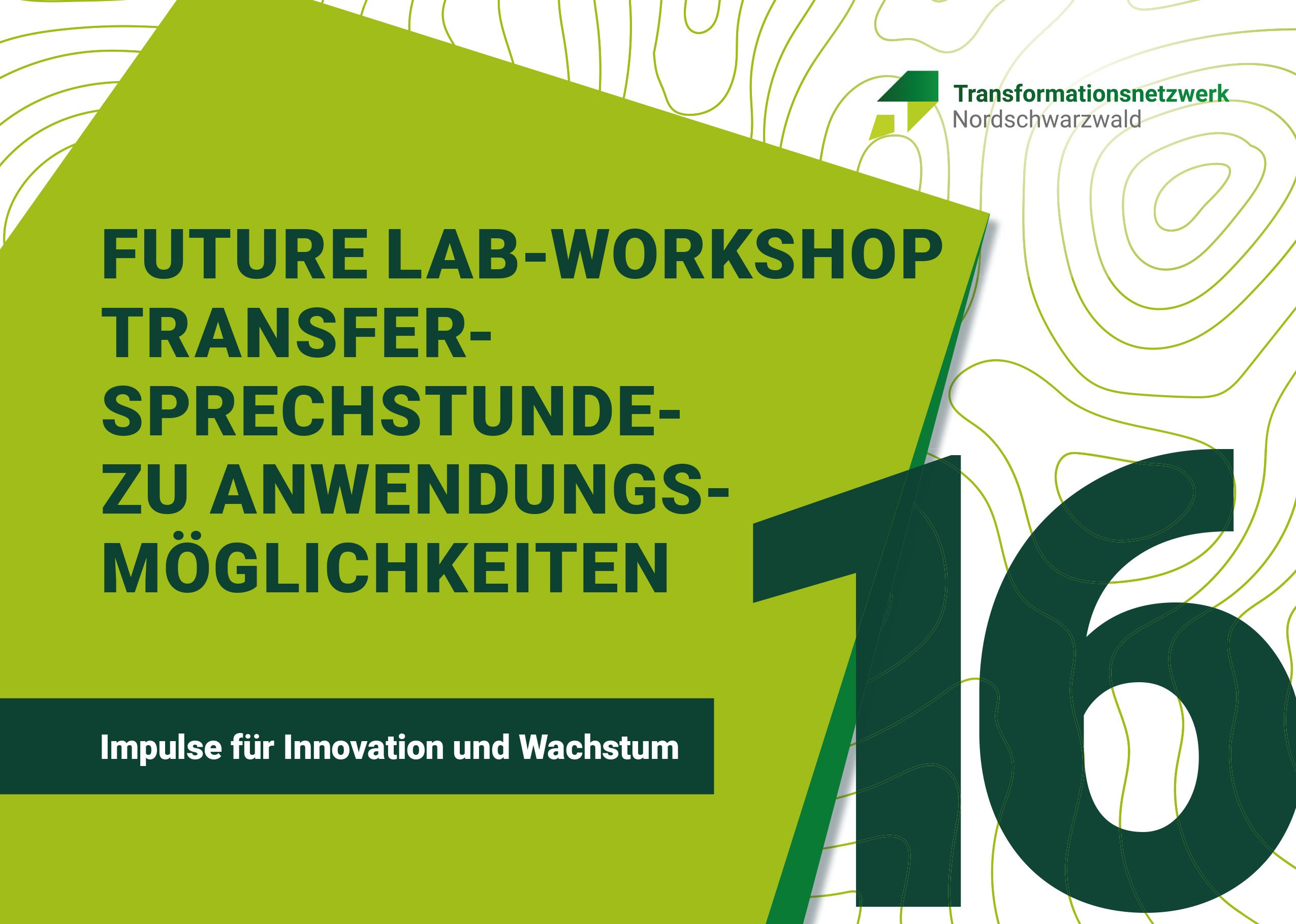 Transformationsnetzwerk
Nordschwarzwald

FUTURE LAB-WORKSHOP
TRANSFER-SPRECHSTUNDE-
ZU ANWENDUNGS-MÖGLICHKEITEN

16

Impulse für Innovation und Wachstum